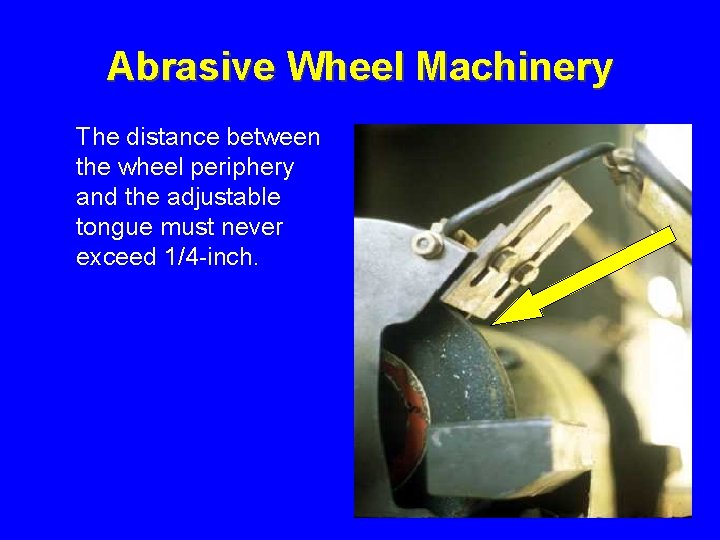 Abrasive Wheel Machinery

The distance between the wheel periphery and the adjustable tongue must never exceed 1/4-inch.